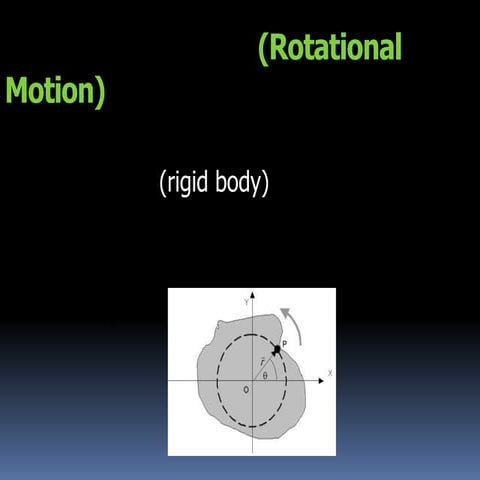 (Rotational Motion)

(rigid body)

Y

P

$\vec{r}$

$\theta$

X

O